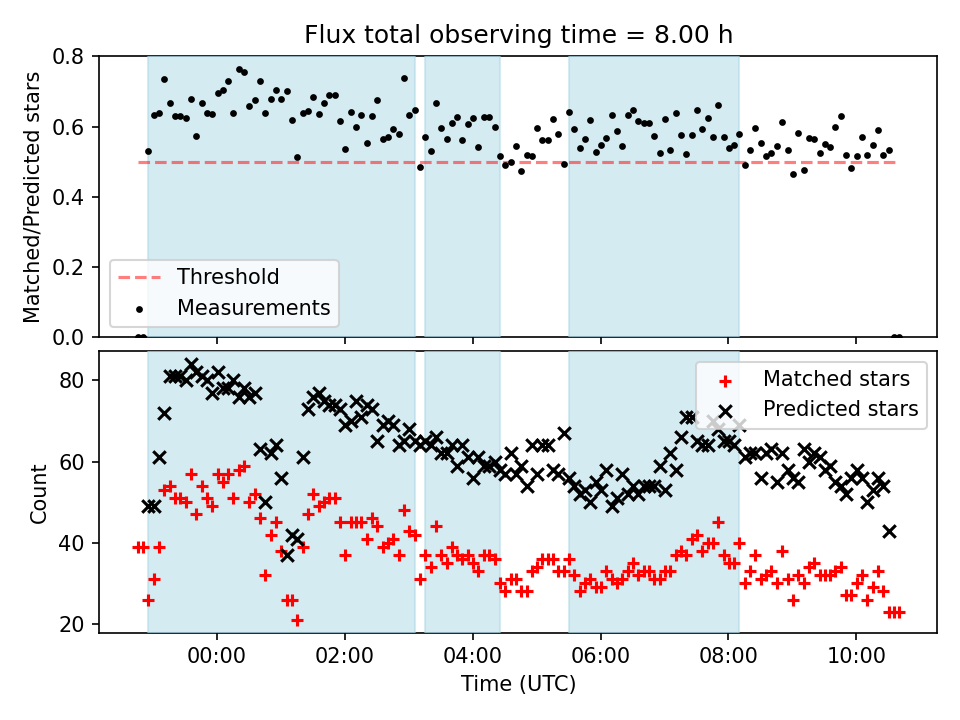 Flux total observing time = 8.00 h

Matched/Predicted stars

0.8
0.6
0.4
0.2
0.0

Threshold
Measurements

Count

80
60
40
20

Matched stars
Predicted stars

00:00
02:00
04:00
06:00
08:00
10:00

Time (UTC)